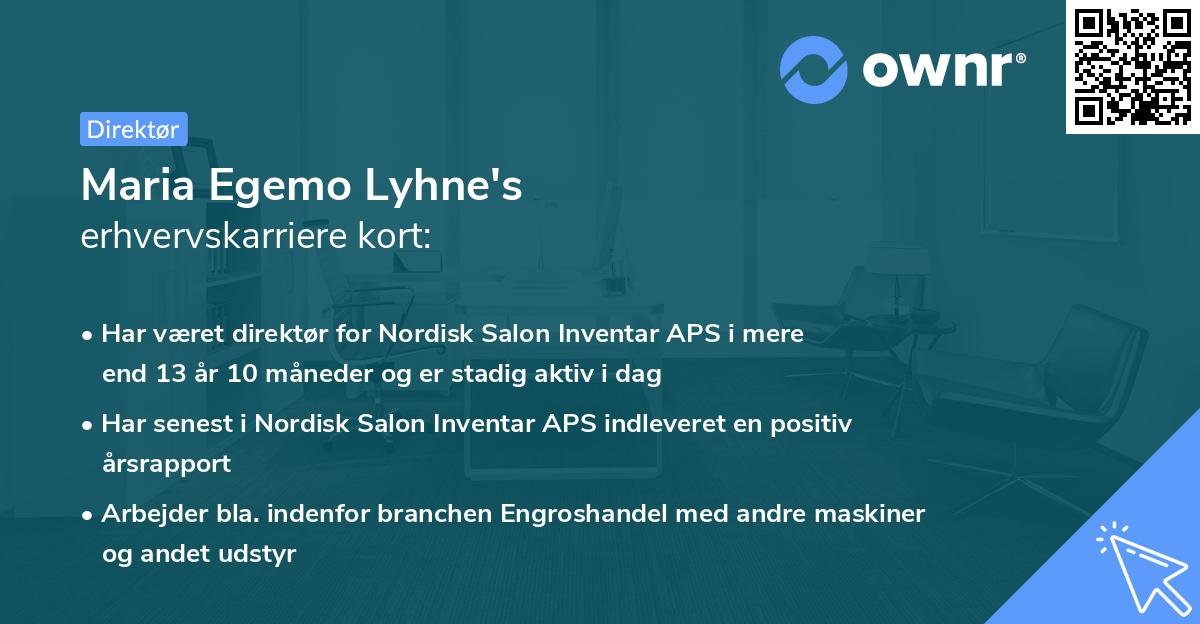 ownr®

Direktør

Maria Egemo Lyhne's
erhvervskarriere kort:

• Har været direktør for Nordisk Salon Inventar APS i mere end 13 år 10 måneder og er stadig aktiv i dag

• Har senest i Nordisk Salon Inventar APS indleveret en positiv årsrapport

• Arbejder bla. indenfor branchen Engroshandel med andre maskiner og andet udstyr